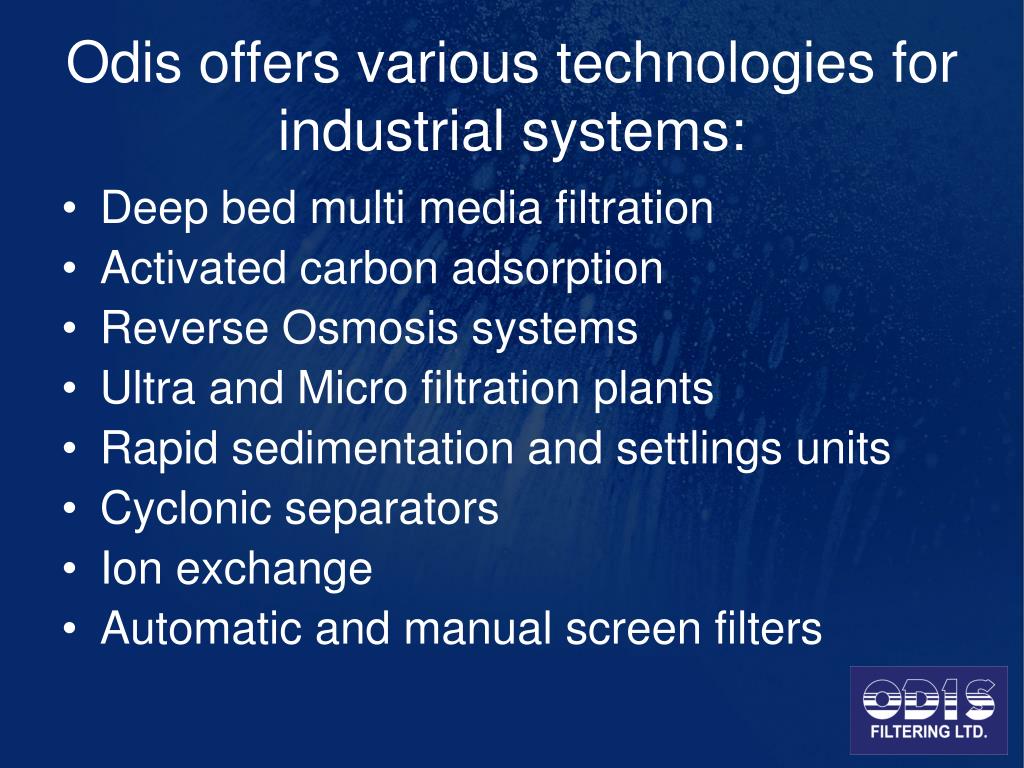 Odis offers various technologies for industrial systems:

• Deep bed multi media filtration
• Activated carbon adsorption
• Reverse Osmosis systems
• Ultra and Micro filtration plants
• Rapid sedimentation and settlings units
• Cyclonic separators
• Ion exchange
• Automatic and manual screen filters

ODIS
FILTERING LTD.